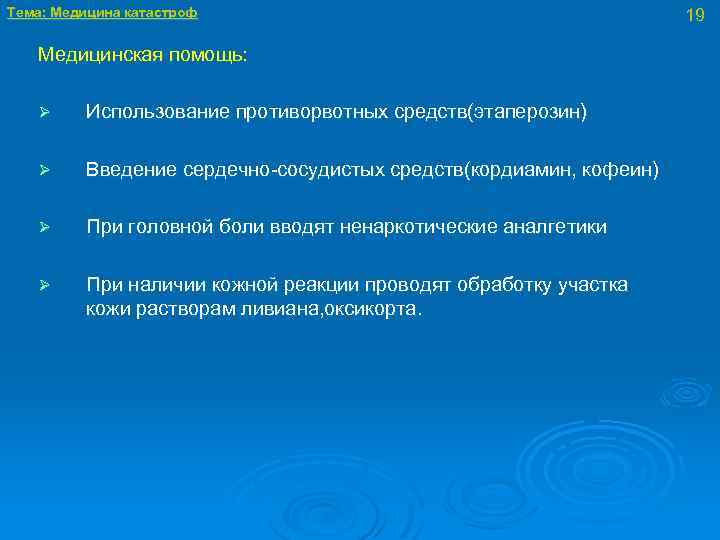 Тема: Медицина катастроф

19

Медицинская помощь:

➢ Использование противорвотных средств(этаперозин)

➢ Введение сердечно-сосудистых средств(кордиамин, кофеин)

➢ При головной боли вводят ненаркотические аналгетики

➢ При наличии кожной реакции проводят обработку участка кожи растворам ливиана,оксикорта.